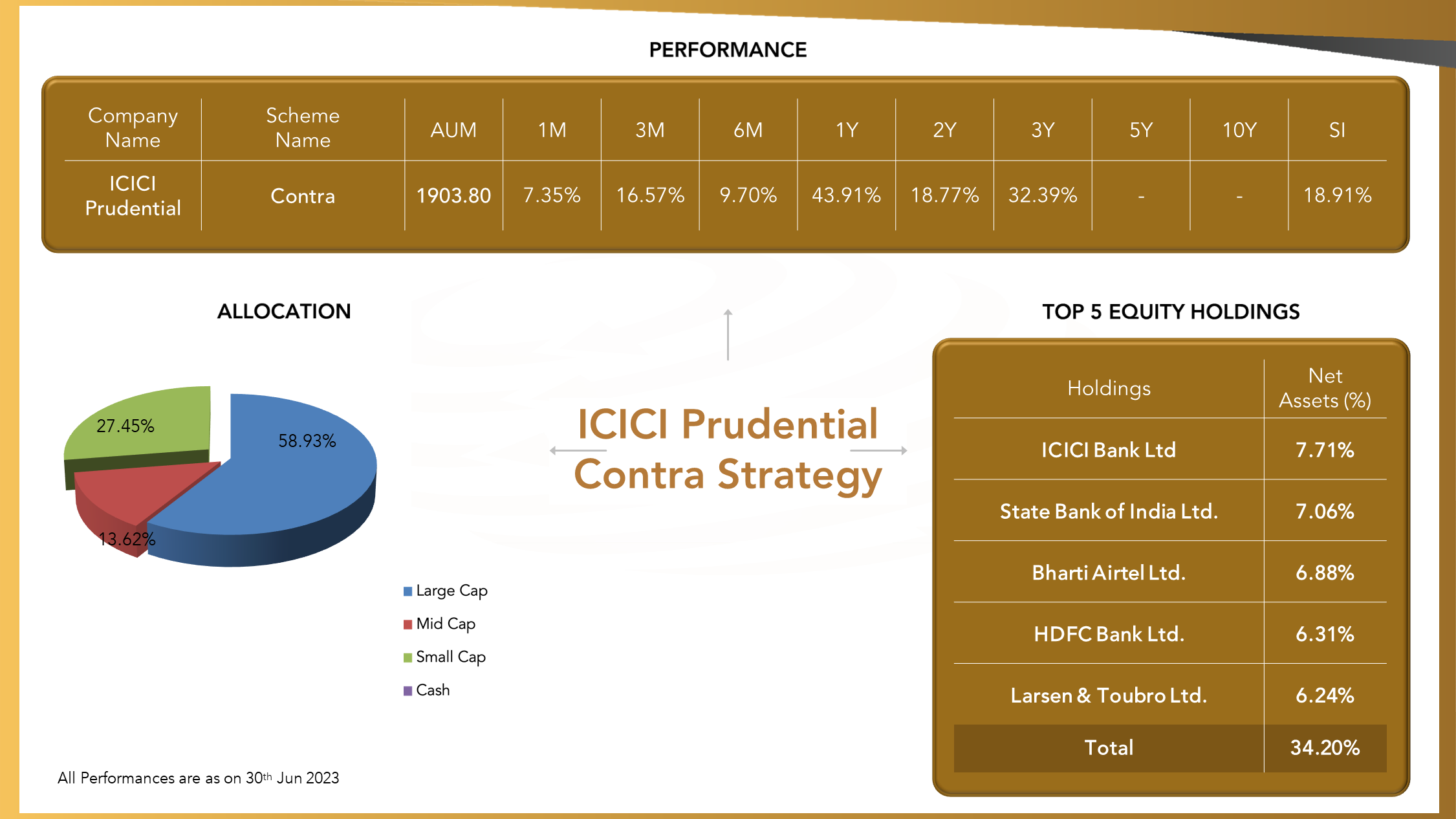 PERFORMANCE

| Company Name | Scheme Name | AUM | 1M | 3M | 6M | 1Y | 2Y | 3Y | 5Y | 10Y | SI |
|---|---|---|---|---|---|---|---|---|---|---|---|
| ICICI Prudential | Contra | 1903.80 | 7.35% | 16.57% | 9.70% | 43.91% | 18.77% | 32.39% | - | - | 18.91% |

ALLOCATION

27.45%
58.93%
13.62%

Large Cap
Mid Cap
Small Cap
Cash

ICICI Prudential Contra Strategy

TOP 5 EQUITY HOLDINGS

| Holdings | Net Assets (%) |
|---|---|
| ICICI Bank Ltd | 7.71% |
| State Bank of India Ltd. | 7.06% |
| Bharti Airtel Ltd. | 6.88% |
| HDFC Bank Ltd. | 6.31% |
| Larsen & Toubro Ltd. | 6.24% |
| Total | 34.20% |

All Performances are as on 30th Jun 2023